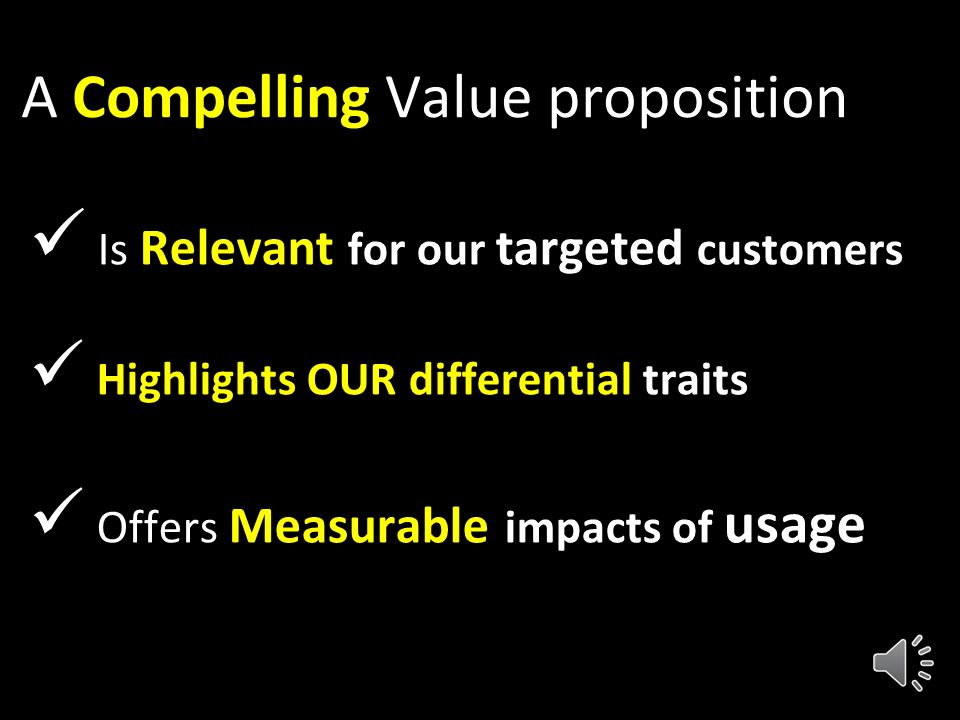 A Compelling Value proposition

✓ Is Relevant for our targeted customers

✓ Highlights OUR differential traits

✓ Offers Measurable impacts of usage